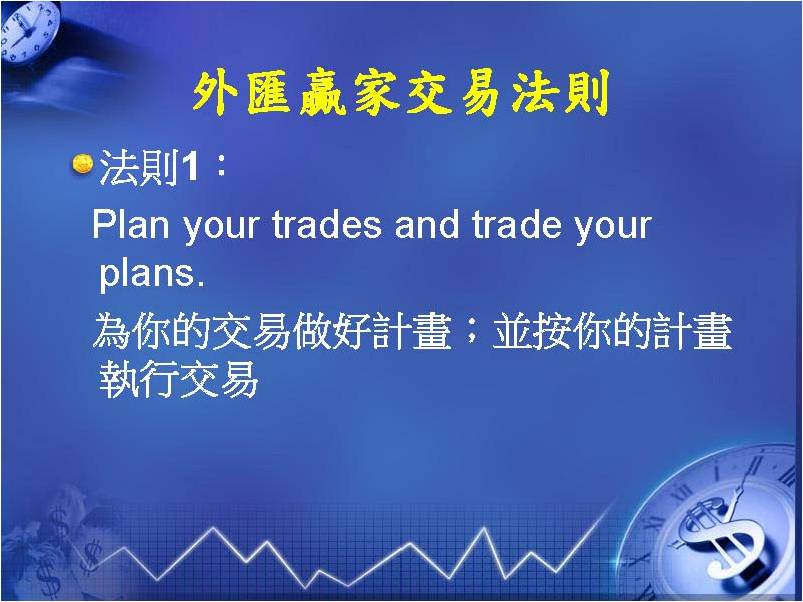 外匯贏家交易法則

法則1：

Plan your trades and trade your plans.

為你的交易做好計畫；並按你的計畫執行交易